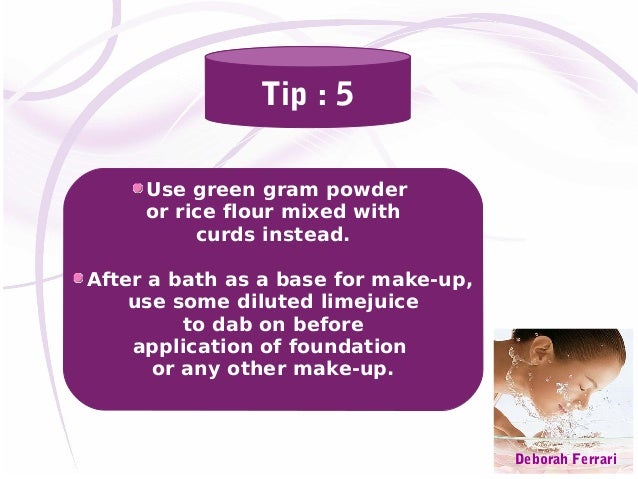 Tip : 5

Use green gram powder or rice flour mixed with curds instead.

After a bath as a base for make-up, use some diluted limejuice to dab on before application of foundation or any other make-up.

Deborah Ferrari